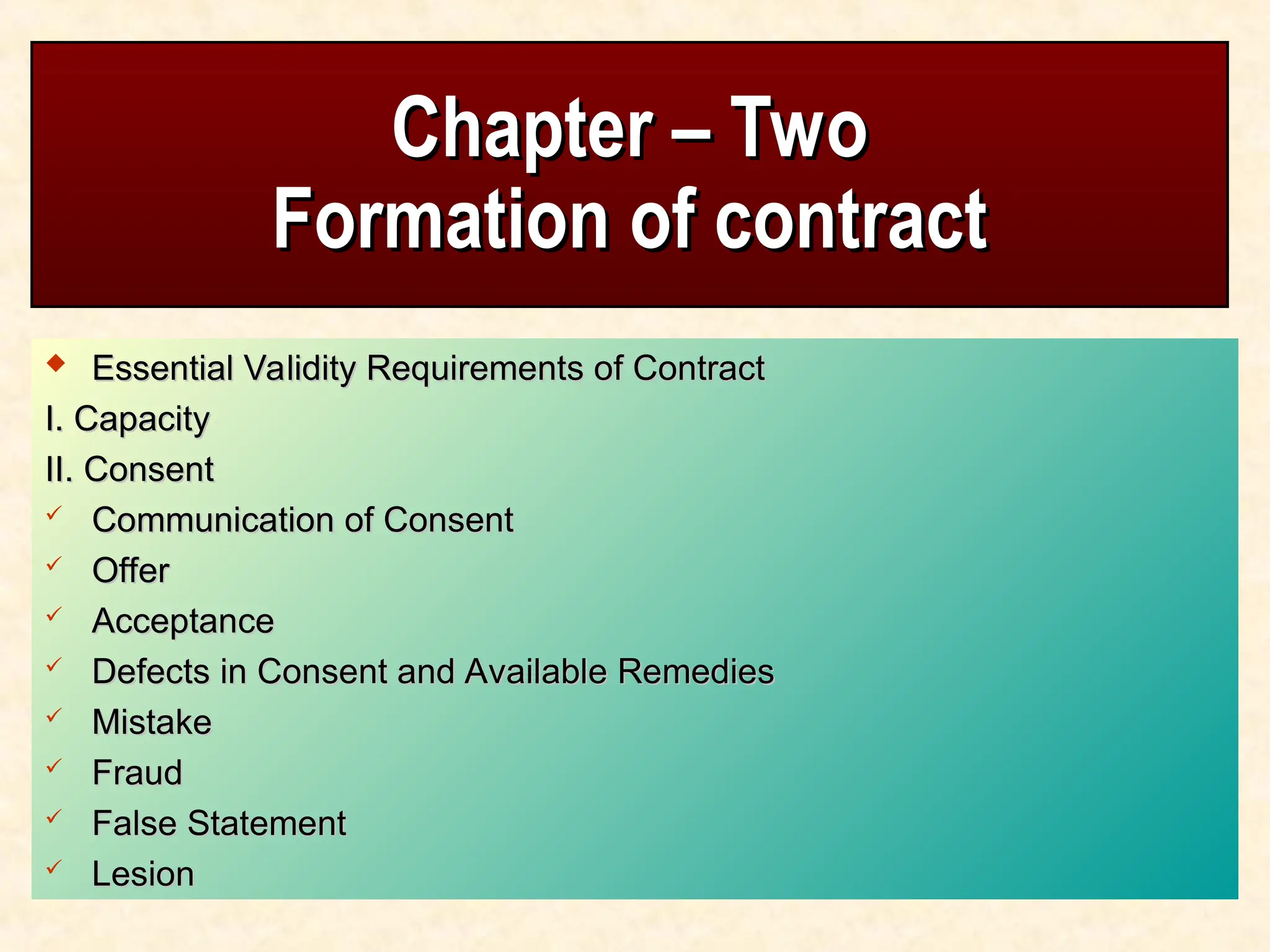 Chapter – Two
Formation of contract

◆ Essential Validity Requirements of Contract

I. Capacity

II. Consent

✓ Communication of Consent

✓ Offer

✓ Acceptance

✓ Defects in Consent and Available Remedies

✓ Mistake

✓ Fraud

✓ False Statement

✓ Lesion